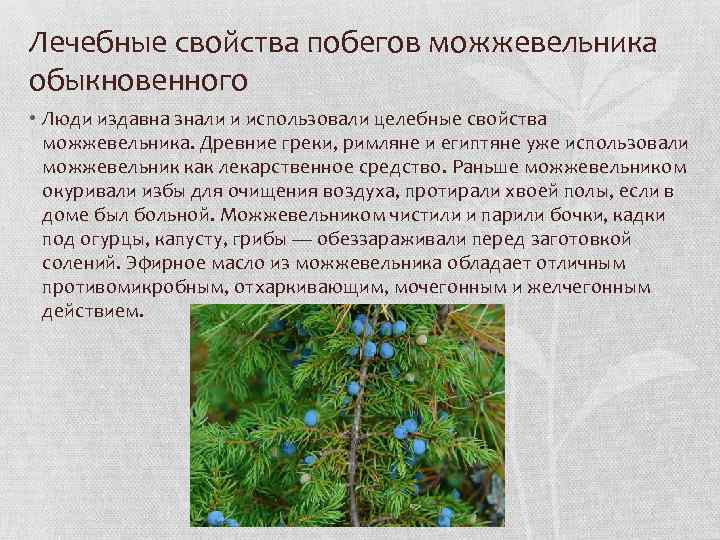 Лечебные свойства побегов можжевельника обыкновенного

• Люди издавна знали и использовали целебные свойства можжевельника. Древние греки, римляне и египтяне уже использовали можжевельник как лекарственное средство. Раньше можжевельником окуривали избы для очищения воздуха, протирали хвоей полы, если в доме был больной. Можжевельником чистили и парили бочки, кадки под огурцы, капусту, грибы — обеззараживали перед заготовкой солений. Эфирное масло из можжевельника обладает отличным противомикробным, отхаркивающим, мочегонным и желчегонным действием.